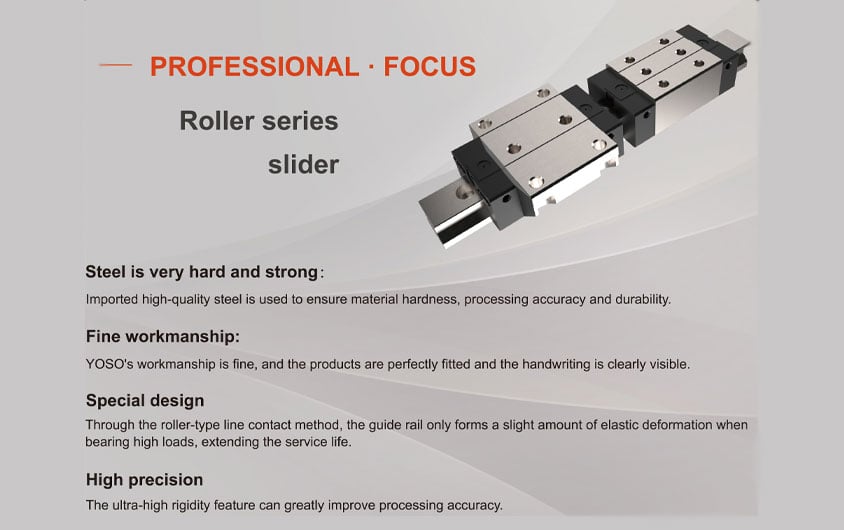 PROFESSIONAL · FOCUS

Roller series slider

Steel is very hard and strong:

Imported high-quality steel is used to ensure material hardness, processing accuracy and durability.

Fine workmanship:

YOSO's workmanship is fine, and the products are perfectly fitted and the handwriting is clearly visible.

Special design

Through the roller-type line contact method, the guide rail only forms a slight amount of elastic deformation when bearing high loads, extending the service life.

High precision

The ultra-high rigidity feature can greatly improve processing accuracy.